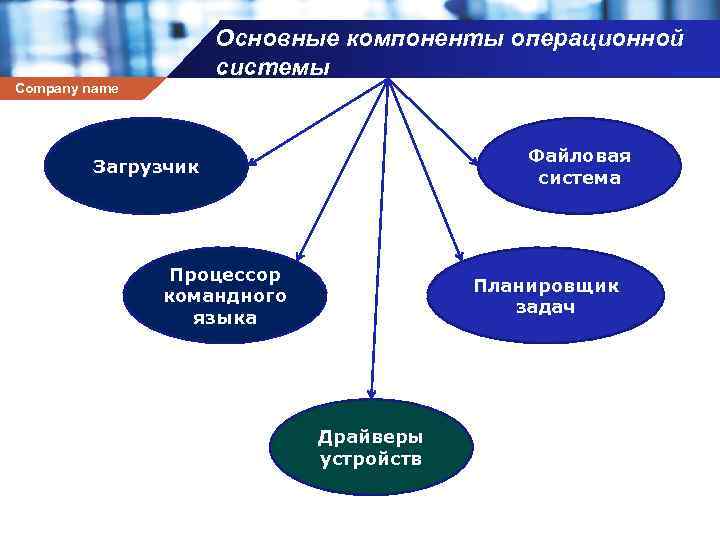 Основные компоненты операционной системы

Company name

Загрузчик

Файловая система

Процессор командного языка

Планировщик задач

Драйверы устройств